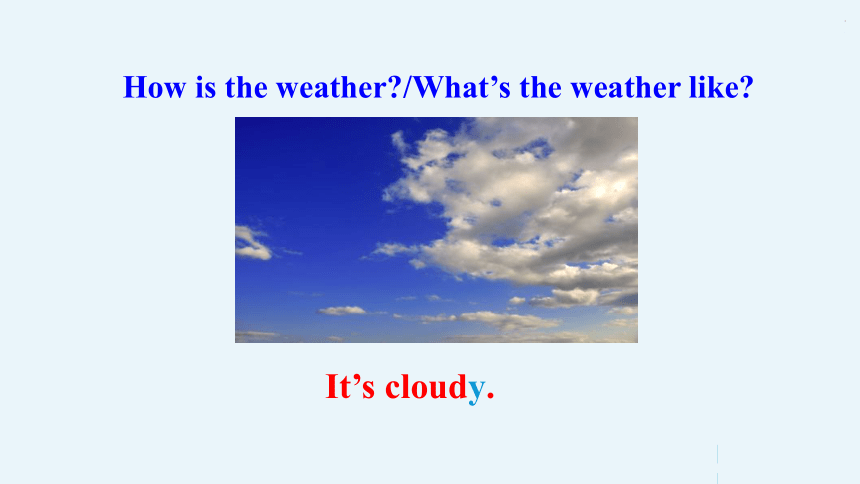 How is the weather?/What’s the weather like?

It’s cloudy.